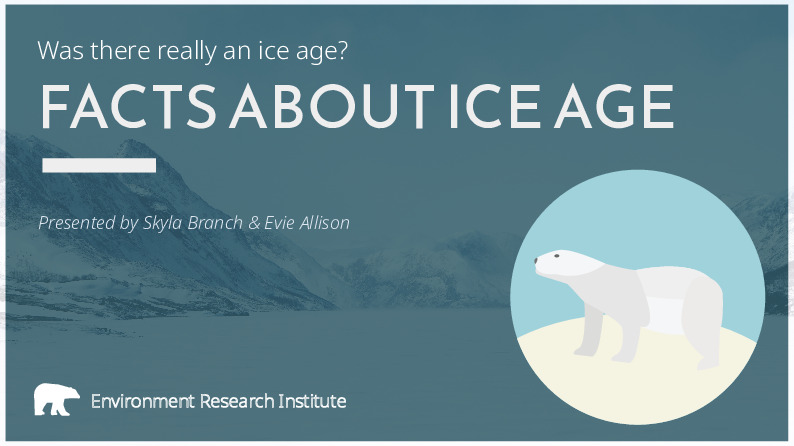 Was there really an ice age?

FACTS ABOUT ICE AGE

Presented by Skyla Branch & Evie Allison

Environment Research Institute